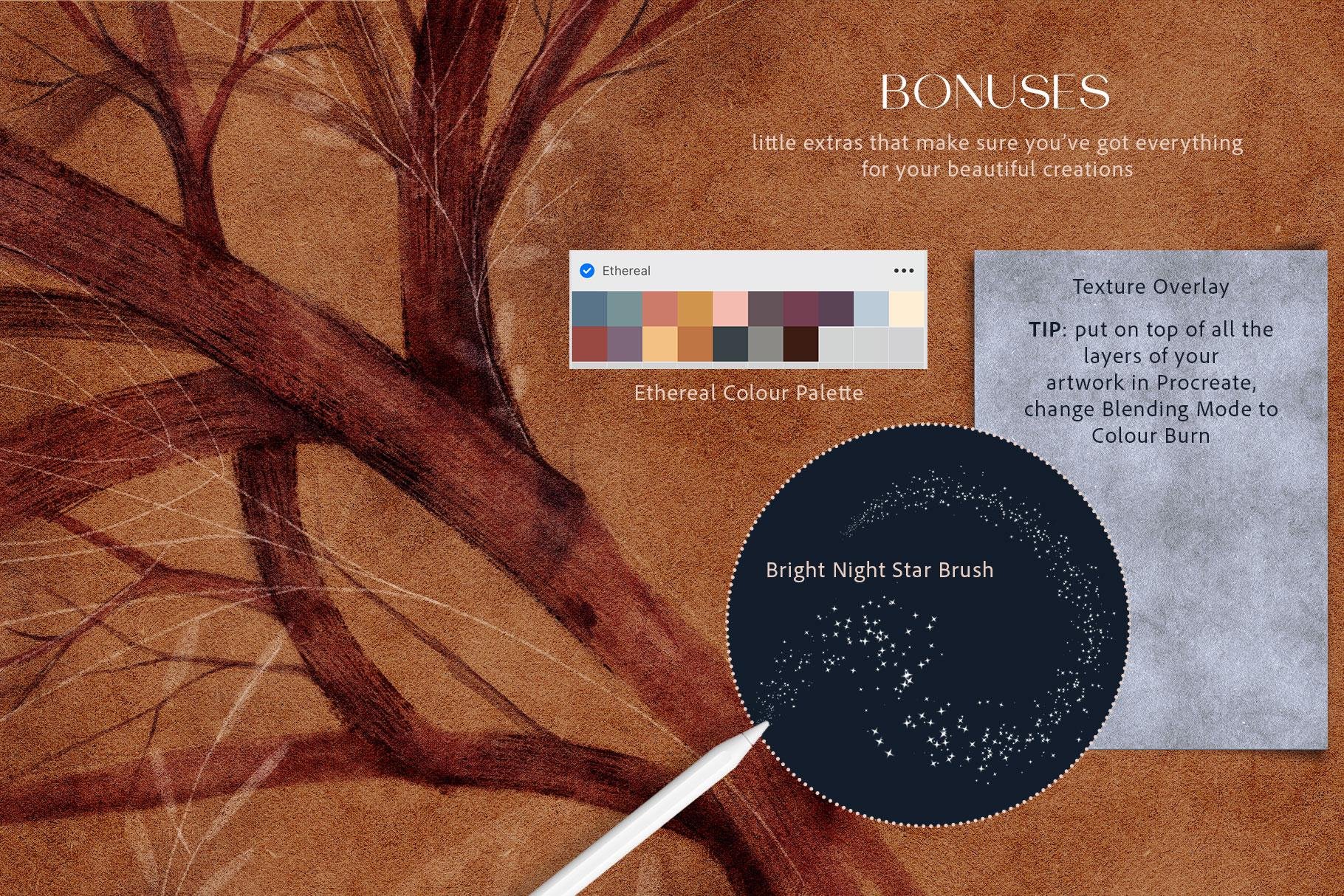 BONUSES

little extras that make sure you've got everything for your beautiful creations

Ethereal •••

Ethereal Colour Palette

Texture Overlay

TIP: put on top of all the layers of your artwork in Procreate, change Blending Mode to Colour Burn

Bright Night Star Brush